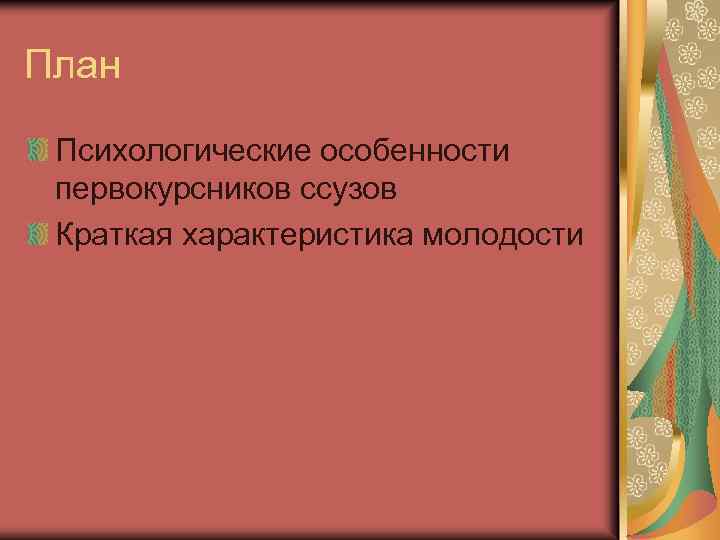 План

Психологические особенности первокурсников ссузов

Краткая характеристика молодости